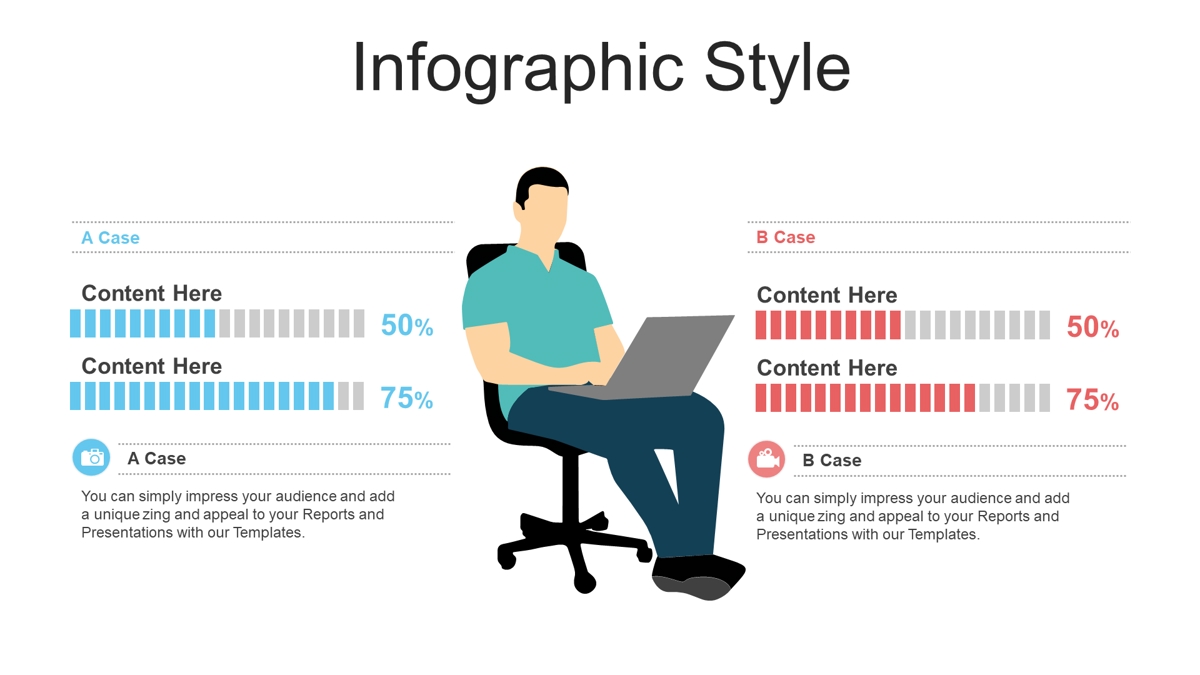 Infographic Style

A Case

Content Here

50%

Content Here

75%

A Case

You can simply impress your audience and add a unique zing and appeal to your Reports and Presentations with our Templates.

B Case

Content Here

50%

Content Here

75%

B Case

You can simply impress your audience and add a unique zing and appeal to your Reports and Presentations with our Templates.